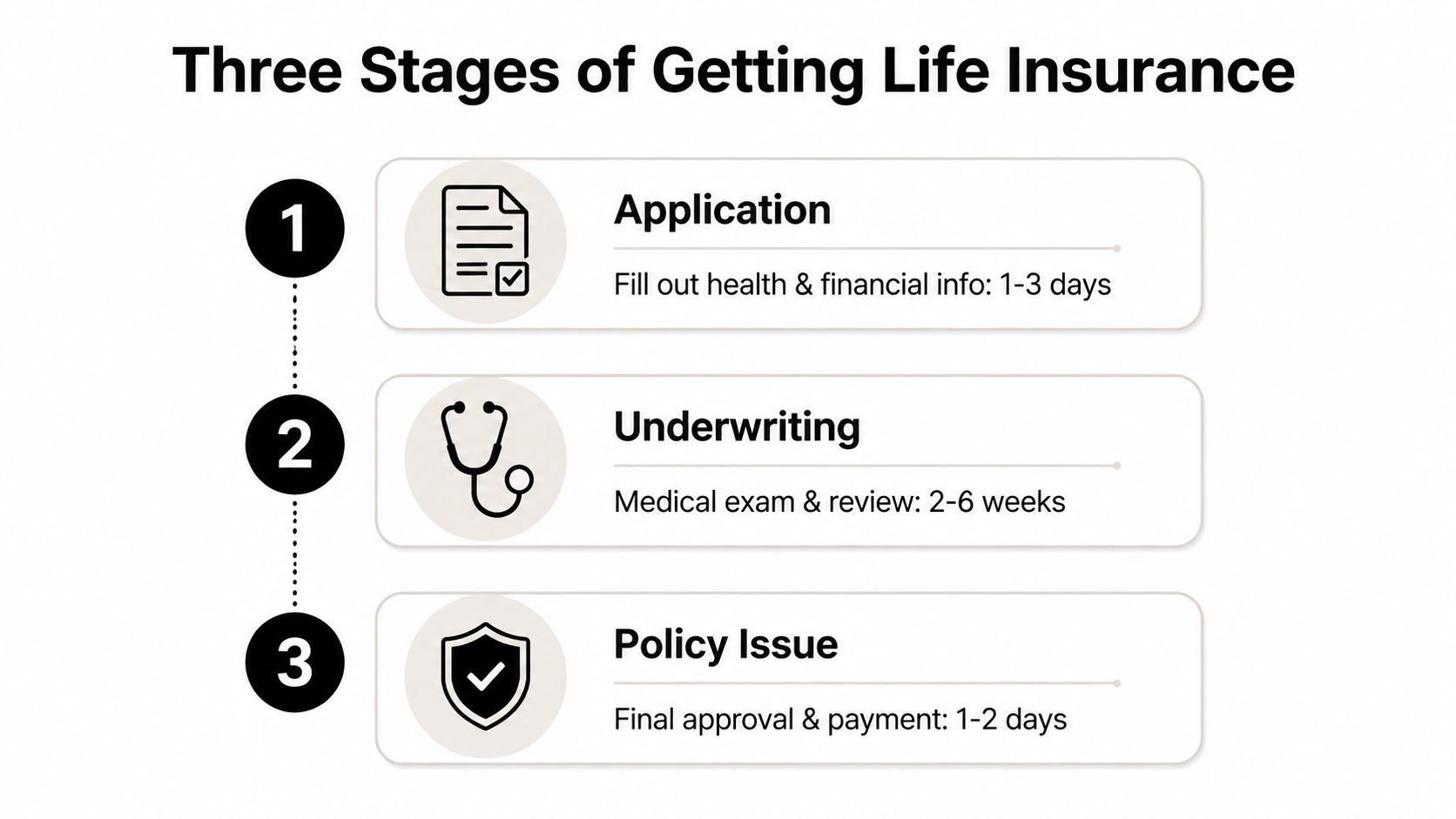 Three Stages of Getting Life Insurance

1

Application

Fill out health & financial info: 1-3 days

2

Underwriting

Medical exam & review: 2-6 weeks

3

Policy Issue

Final approval & payment: 1-2 days